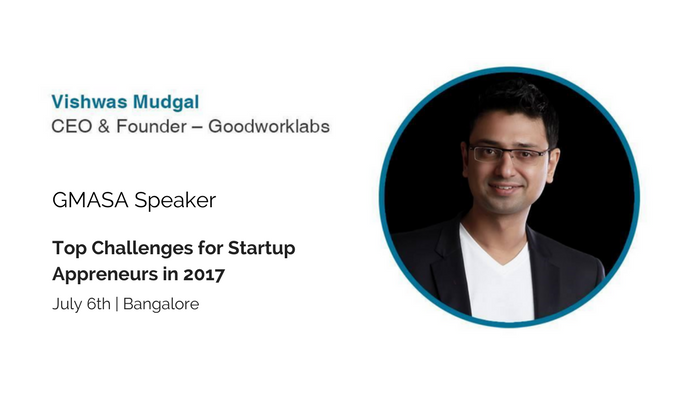 Vishwas Mudgal
CEO & Founder – Goodworklabs

GMASA Speaker

Top Challenges for Startup Appreneurs in 2017

July 6th | Bangalore